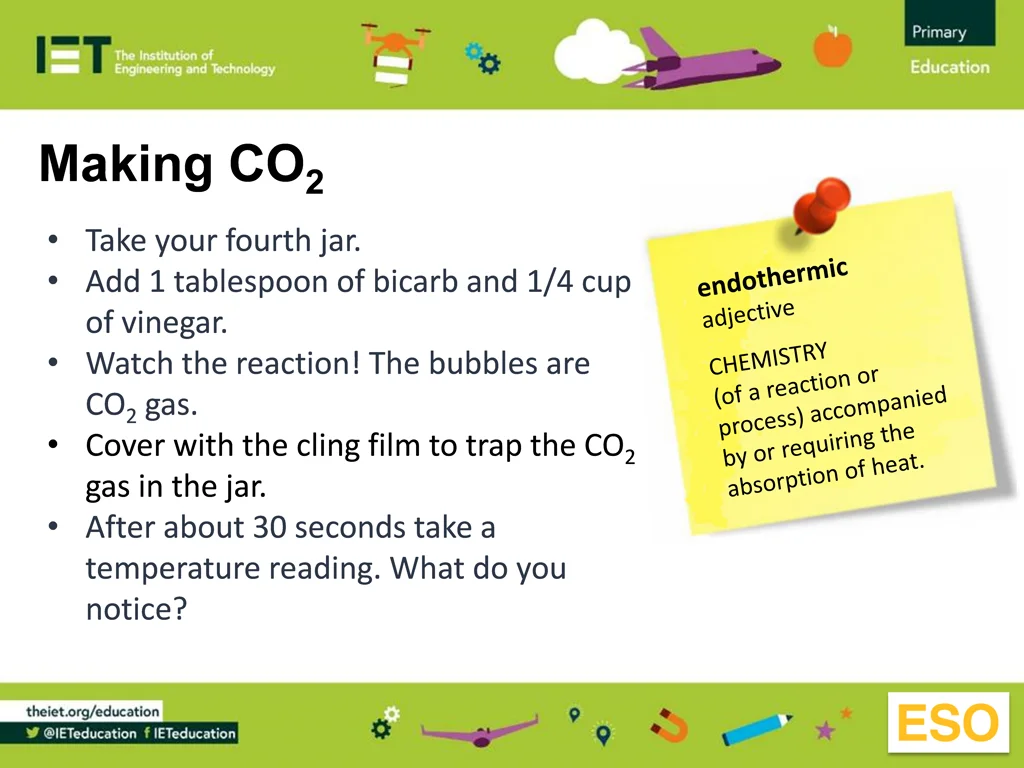 IET The Institution of Engineering and Technology

Primary
Education

Making $CO_2$

• Take your fourth jar.
• Add 1 tablespoon of bicarb and 1/4 cup of vinegar.
• Watch the reaction! The bubbles are $CO_2$ gas.
• Cover with the cling film to trap the $CO_2$ gas in the jar.
• After about 30 seconds take a temperature reading. What do you notice?

endothermic
adjective
CHEMISTRY
(of a reaction or process) accompanied by or requiring the absorption of heat.

theiet.org/education
@IETeducation IETeducation

ESO